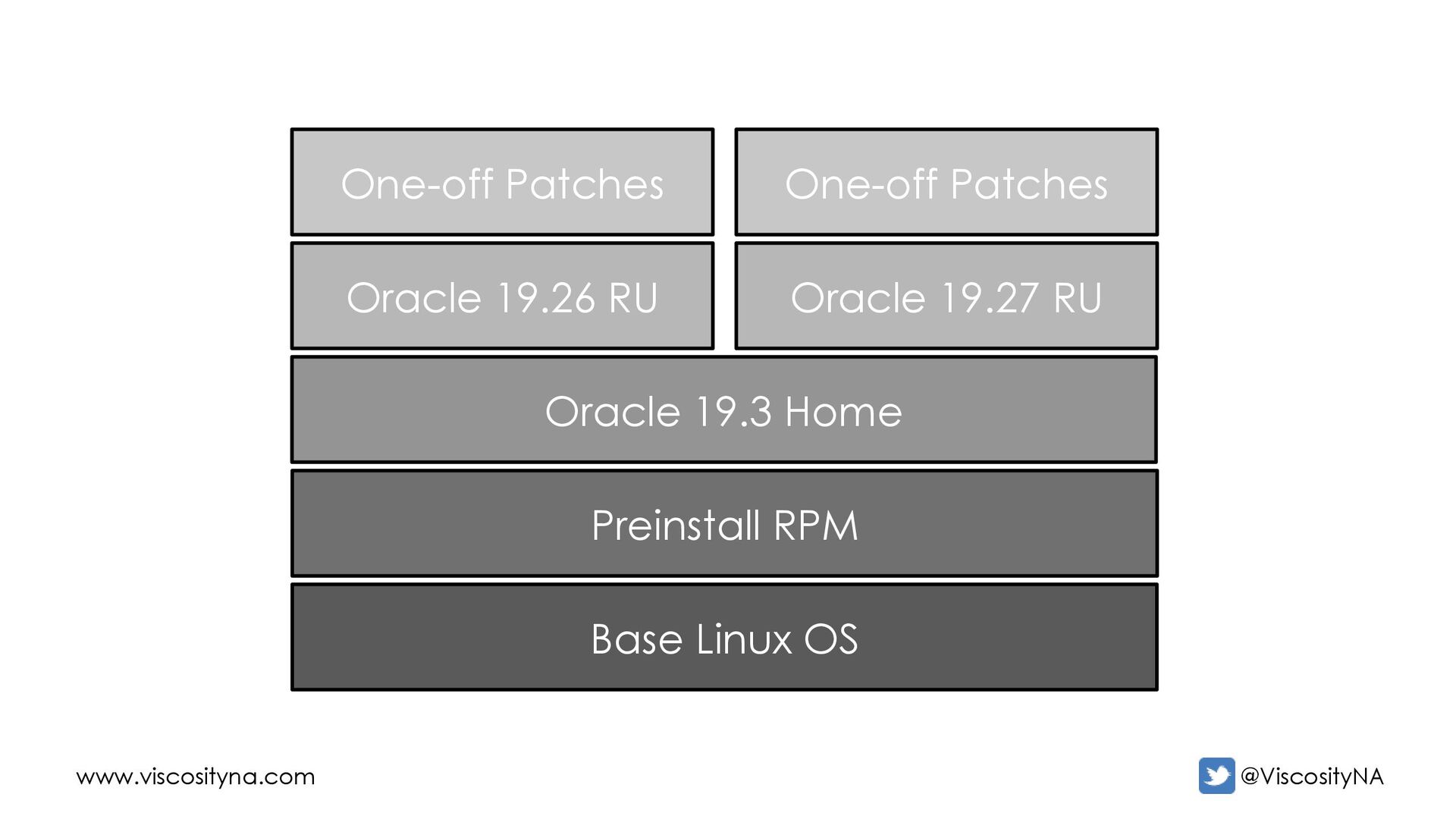 One-off Patches

One-off Patches

Oracle 19.26 RU

Oracle 19.27 RU

Oracle 19.3 Home

Preinstall RPM

Base Linux OS

www.viscosityna.com

@ViscosityNA